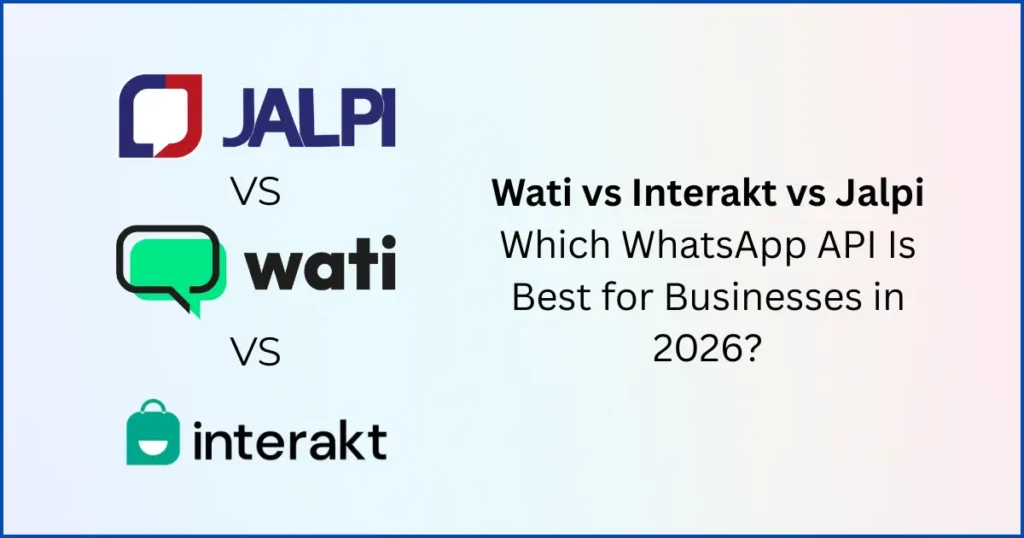 JALPI

VS

wati

VS

interakt

Wati vs Interakt vs Jalpi
Which WhatsApp API Is Best for Businesses in 2026?